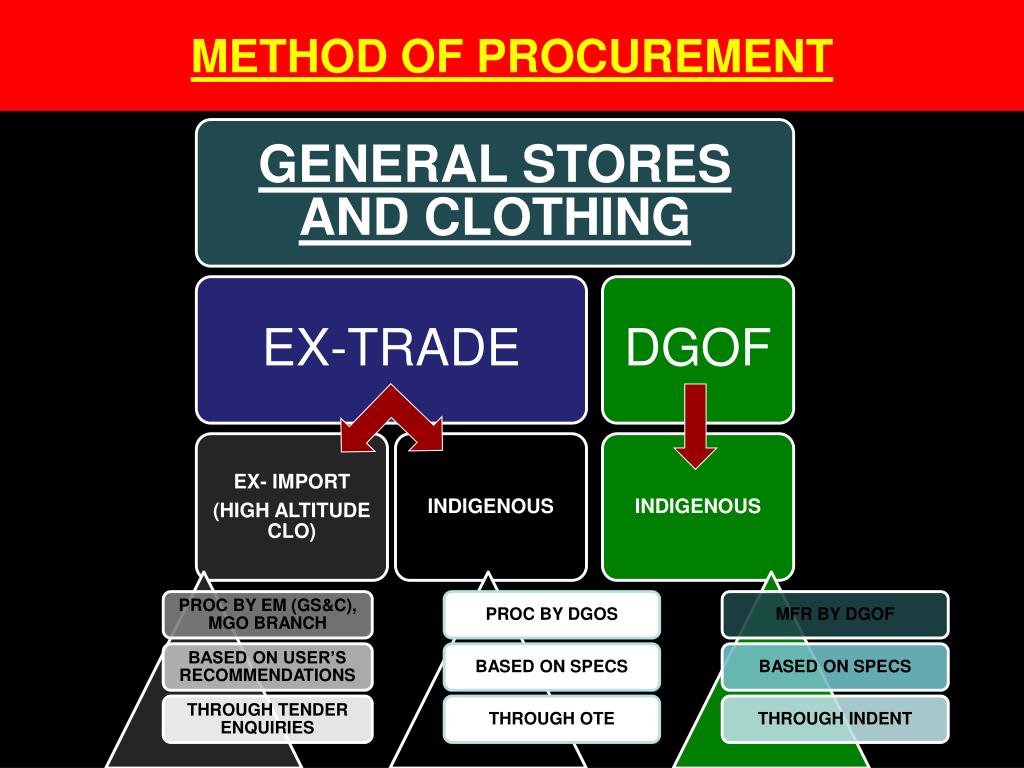 METHOD OF PROCUREMENT

GENERAL STORES AND CLOTHING

EX-TRADE

DGOF

EX- IMPORT
(HIGH ALTITUDE CLO)

INDIGENOUS

INDIGENOUS

PROC BY EM (GS&C), MGO BRANCH

BASED ON USER'S RECOMMENDATIONS

THROUGH TENDER ENQUIRIES

PROC BY DGOS

BASED ON SPECS

THROUGH OTE

MFR BY DGOF

BASED ON SPECS

THROUGH INDENT